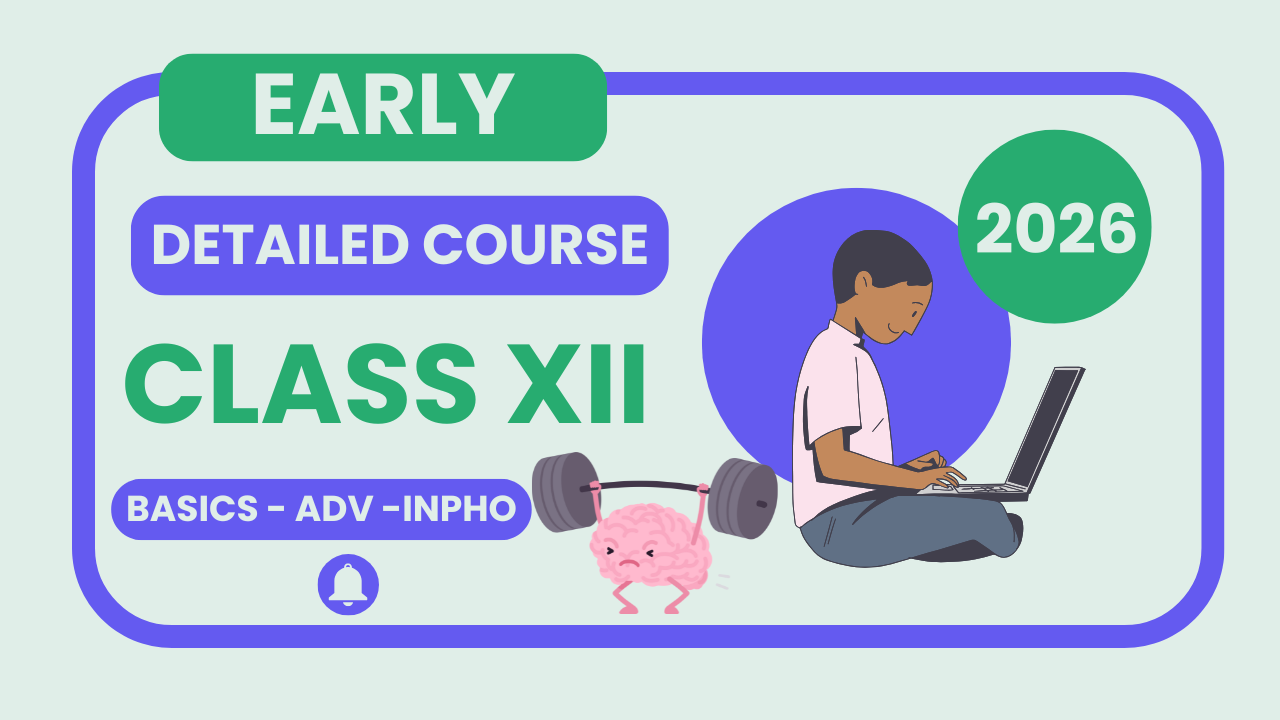 EARLY

DETAILED COURSE

2026

CLASS XII

BASICS - ADV -INPHO